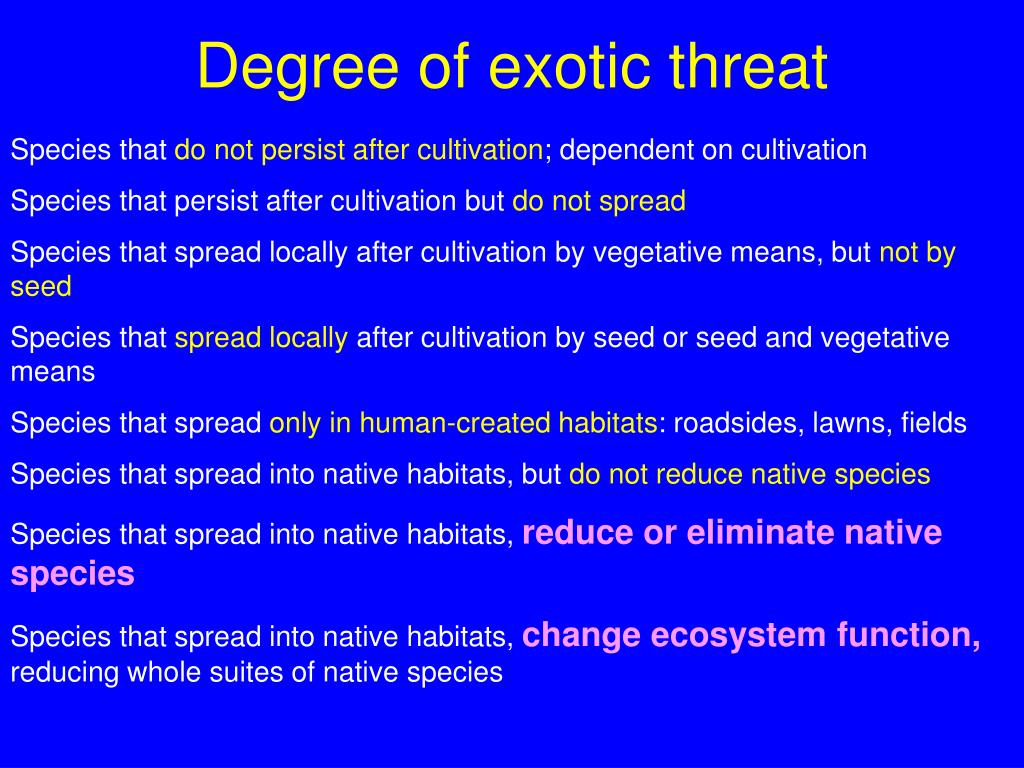 Degree of exotic threat

Species that do not persist after cultivation; dependent on cultivation

Species that persist after cultivation but do not spread

Species that spread locally after cultivation by vegetative means, but not by seed

Species that spread locally after cultivation by seed or seed and vegetative means

Species that spread only in human-created habitats: roadsides, lawns, fields

Species that spread into native habitats, but do not reduce native species

Species that spread into native habitats, reduce or eliminate native species

Species that spread into native habitats, change ecosystem function, reducing whole suites of native species